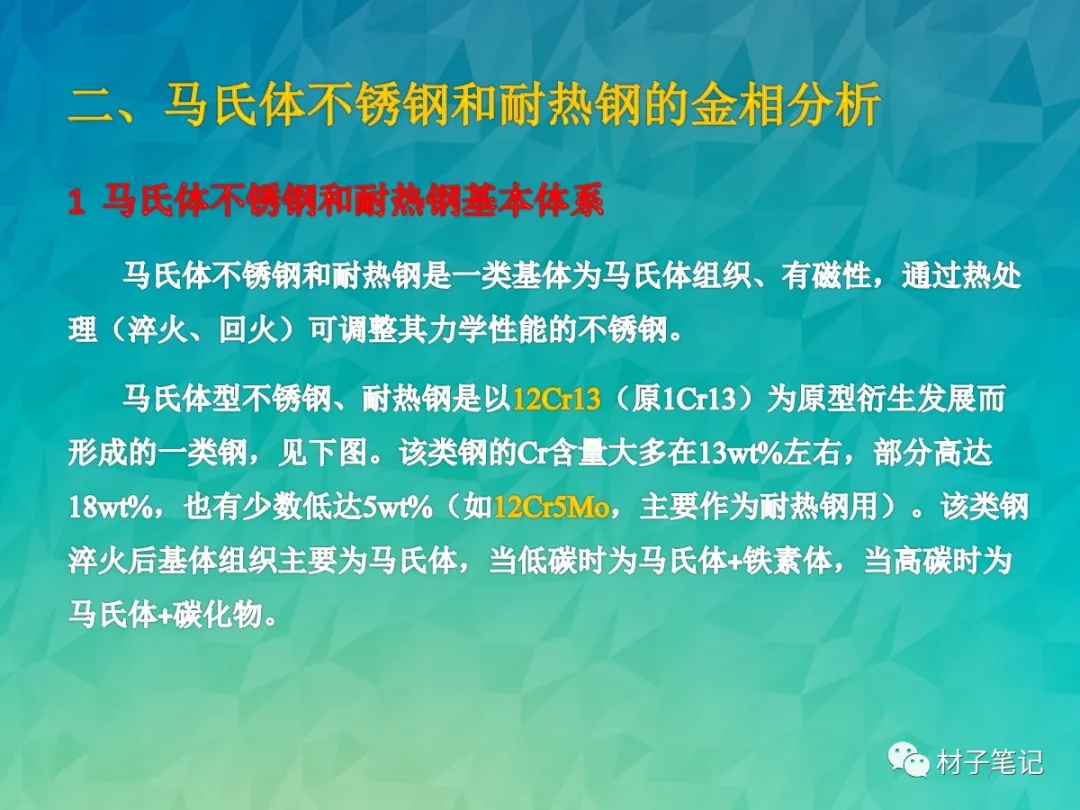 二、马氏体不锈钢和耐热钢的金相分析

1 马氏体不锈钢和耐热钢基本体系

马氏体不锈钢和耐热钢是一类基体为马氏体组织、有磁性，通过热处理（淬火、回火）可调整其力学性能的不锈钢。

马氏体型不锈钢、耐热钢是以12Cr13（原1Cr13）为原型衍生发展而形成的一类钢，见下图。该类钢的Cr含量大多在13wt%左右，部分高达18wt%，也有少数低达5wt%（如12Cr5Mo，主要作为耐热钢用）。该类钢淬火后基体组织主要为马氏体，当低碳时为马氏体+铁素体，当高碳时为马氏体+碳化物。

材子笔记